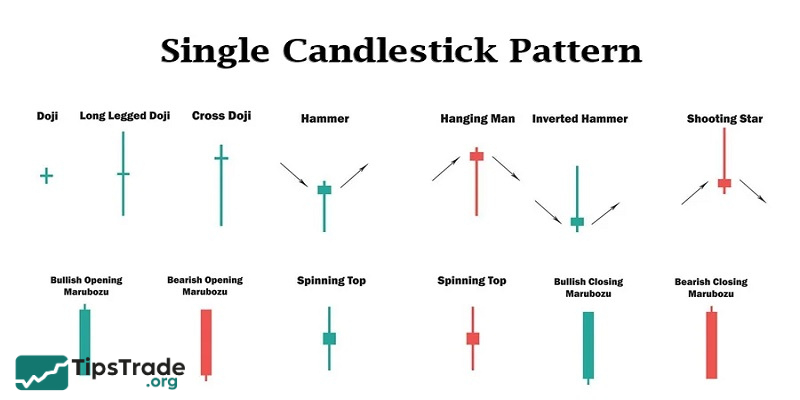 Single Candlestick Pattern

Doji

Long Legged Doji

Cross Doji

Hammer

Hanging Man

Inverted Hammer

Shooting Star

Bullish Opening Marubozu

Bearish Opening Marubozu

Spinning Top

Spinning Top

Bullish Closing Marubozu

Bearish Closing Marubozu

TipsTrade .org